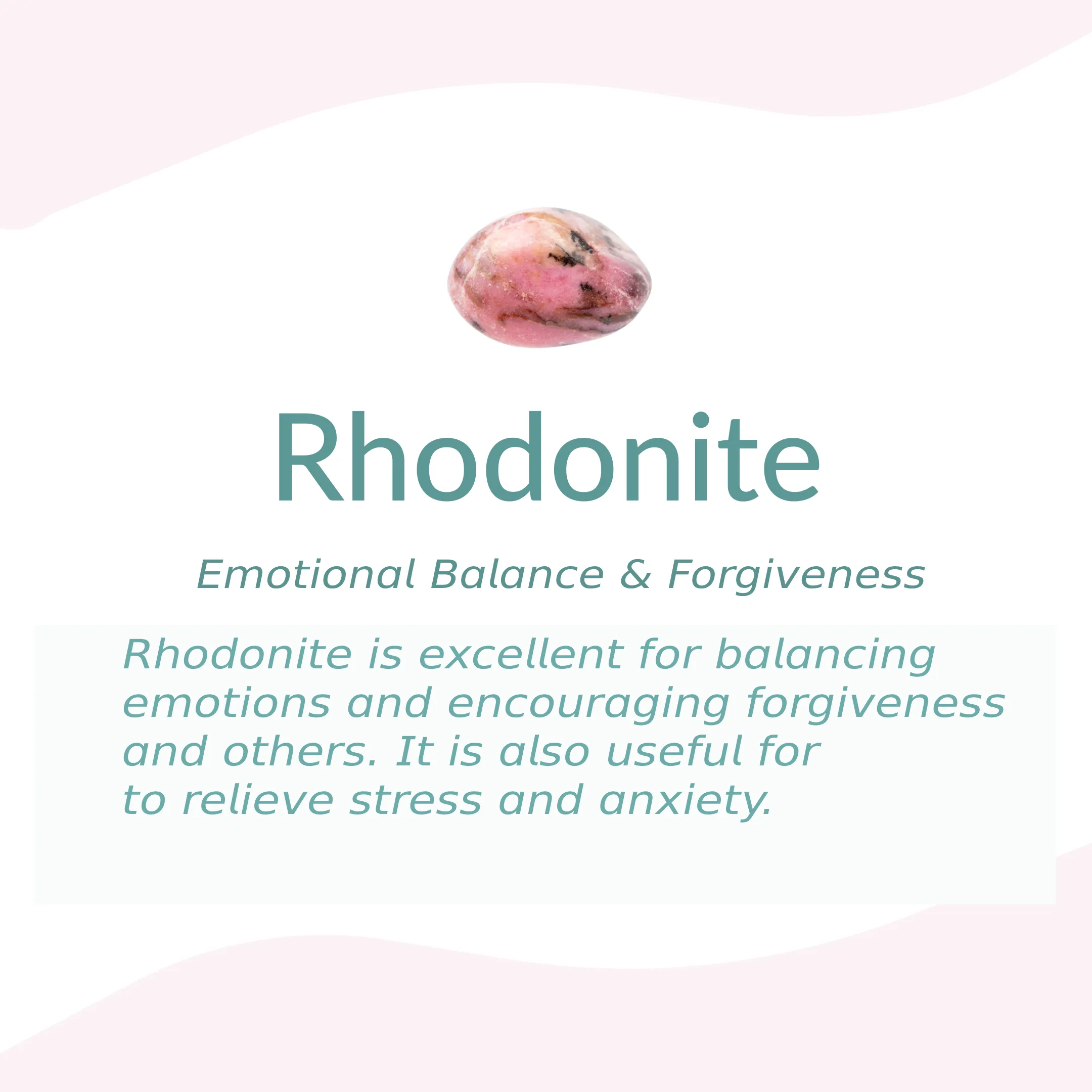 Rhodonite

Emotional Balance & Forgiveness

Rhodonite is excellent for balancing emotions and encouraging forgiveness and others. It is also useful for to relieve stress and anxiety.